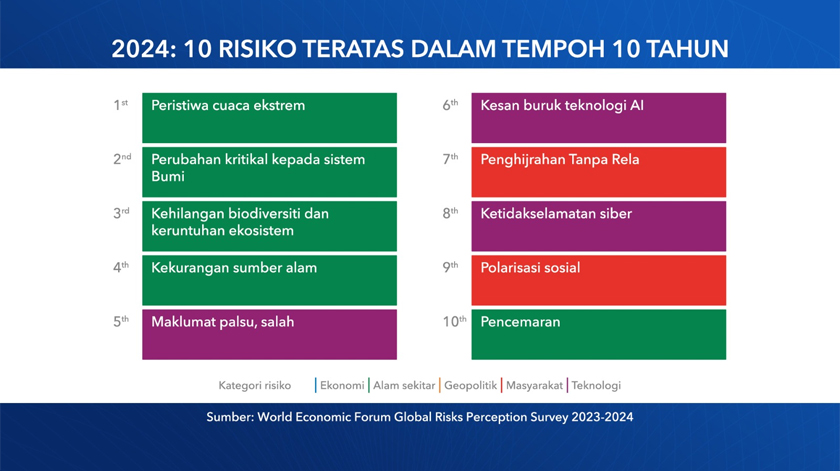 2024: 10 RISIKO TERATAS DALAM TEMPOH 10 TAHUN

1st Peristiwa cuaca ekstrem

2nd Perubahan kritikal kepada sistem Bumi

3rd Kehilangan biodiversiti dan keruntuhan ekosistem

4th Kekurangan sumber alam

5th Maklumat palsu, salah

6th Kesan buruk teknologi AI

7th Penghijrahan Tanpa Rela

8th Ketidakselamatan siber

9th Polarisasi sosial

10th Pencemaran

Kategori risiko | Ekonomi | Alam sekitar | Geopolitik | Masyarakat | Teknologi

Sumber: World Economic Forum Global Risks Perception Survey 2023-2024